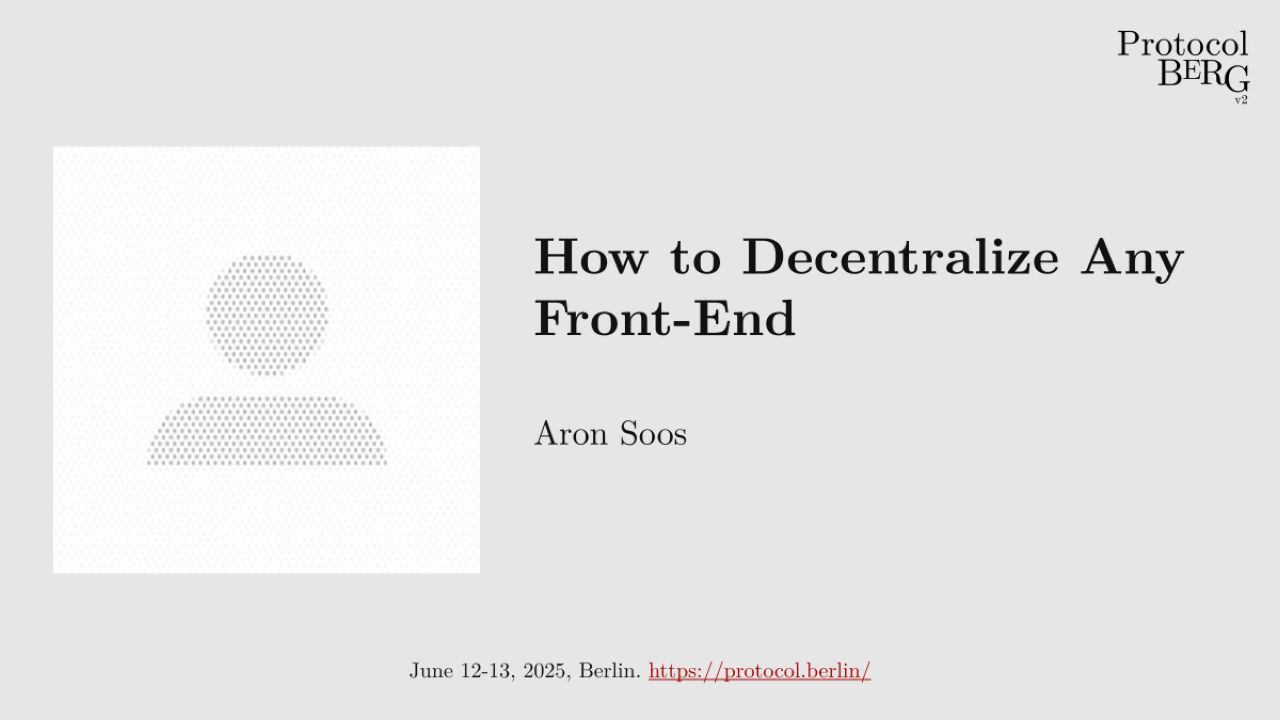 Protocol
BERG
v2

How to Decentralize Any Front-End

Aron Soos

June 12-13, 2025, Berlin. https://protocol.berlin/